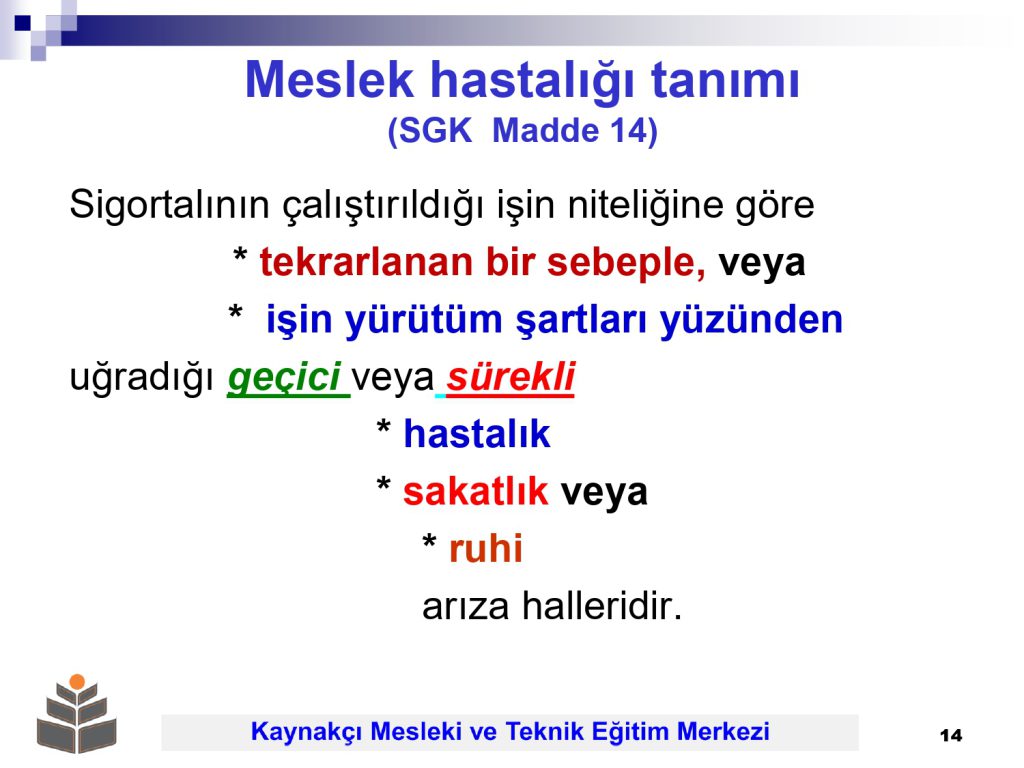 Meslek hastalığı tanımı
(SGK Madde 14)

Sigortalının çalıştırıldığı işin niteliğine göre
* tekrarlanan bir sebeple, veya
* işin yürütüm şartları yüzünden
uğradığı geçici veya sürekli
* hastalık
* sakatlık veya
* ruhi
arıza halleridir.

Kaynakçı Mesleki ve Teknik Eğitim Merkezi

14